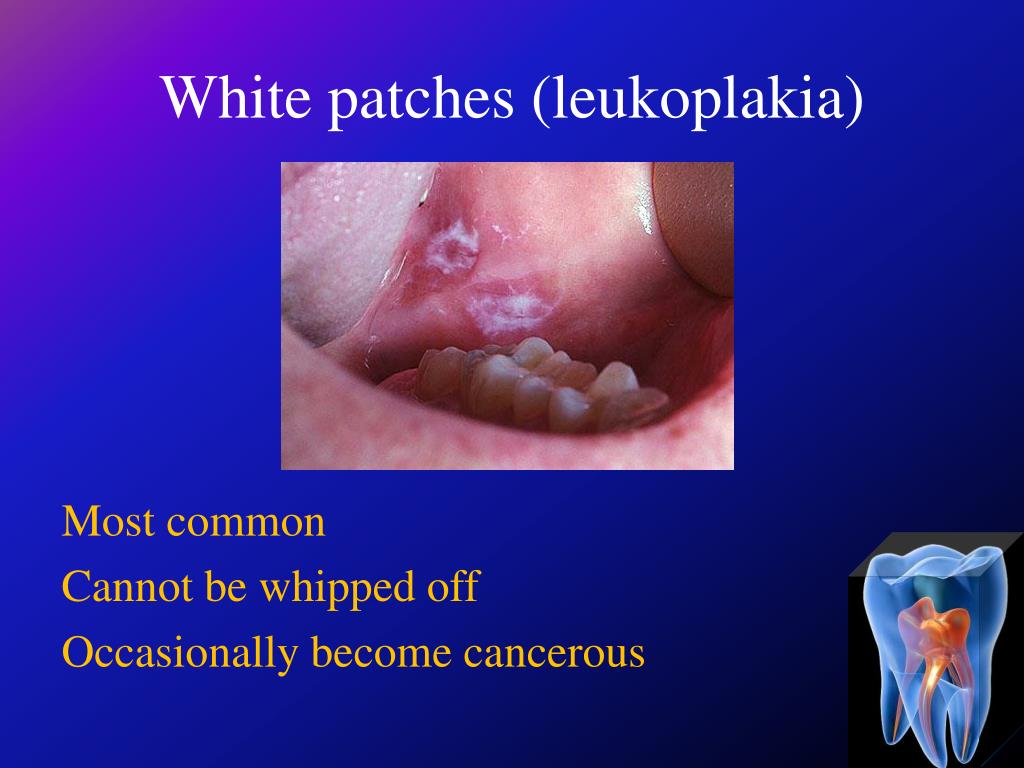 White patches (leukoplakia)

Most common

Cannot be whipped off

Occasionally become cancerous